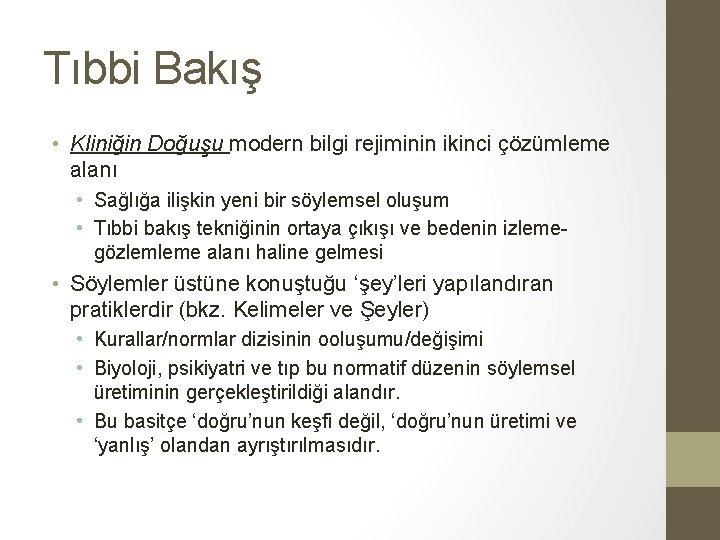 Tıbbi Bakış

• Kliniğin Doğuşu modern bilgi rejiminin ikinci çözümleme alanı
  • Sağlığa ilişkin yeni bir söylemsel oluşum
  • Tıbbi bakış tekniğinin ortaya çıkışı ve bedenin izleme-gözlemleme alanı haline gelmesi
• Söylemler üstüne konuştuğu 'şey'leri yapılandıran pratiklerdir (bkz. Kelimeler ve Şeyler)
  • Kurallar/normlar dizisinin ooluşumu/değişimi
  • Biyoloji, psikiyatri ve tıp bu normatif düzenin söylemsel üretiminin gerçekleştirildiği alandır.
  • Bu basitçe 'doğru'nun keşfi değil, 'doğru'nun üretimi ve 'yanlış' olandan ayrıştırılmasıdır.